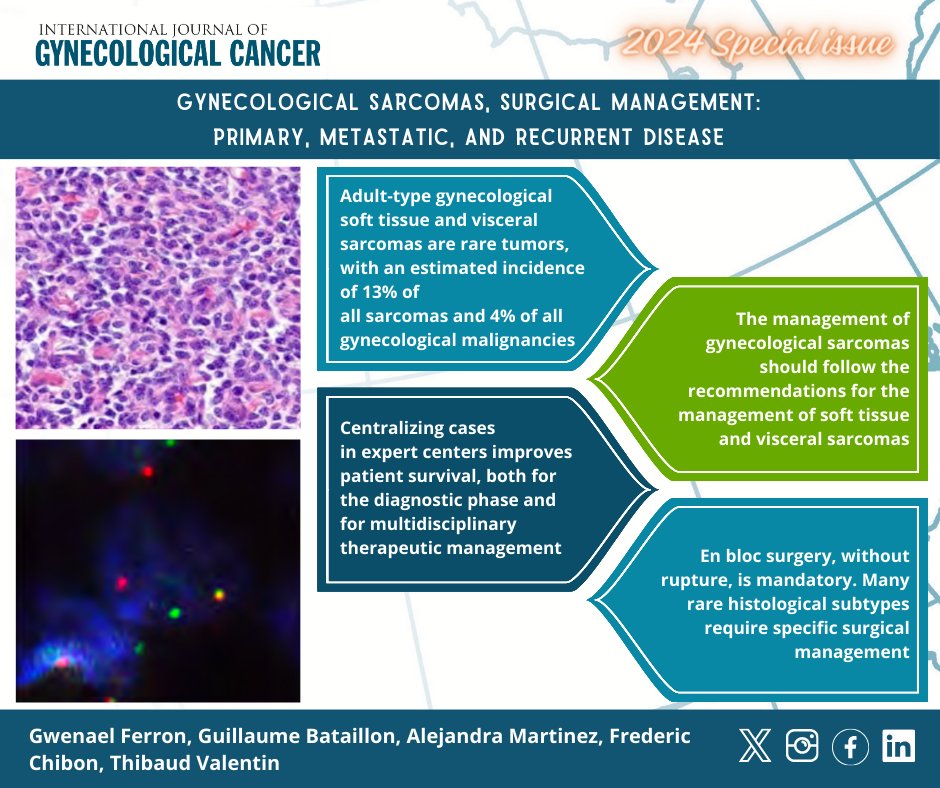 INTERNATIONAL JOURNAL OF
GYNECOLOGICAL CANCER

2024 Special issue

GYNECOLOGICAL SARCOMAS, SURGICAL MANAGEMENT: PRIMARY, METASTATIC, AND RECURRENT DISEASE

Adult-type gynecological soft tissue and visceral sarcomas are rare tumors, with an estimated incidence of 13% of all sarcomas and 4% of all gynecological malignancies

The management of gynecological sarcomas should follow the recommendations for the management of soft tissue and visceral sarcomas

Centralizing cases in expert centers improves patient survival, both for the diagnostic phase and for multidisciplinary therapeutic management

En bloc surgery, without rupture, is mandatory. Many rare histological subtypes require specific surgical management

Gwenael Ferron, Guillaume Bataillon, Alejandra Martinez, Frederic Chibon, Thibaud Valentin